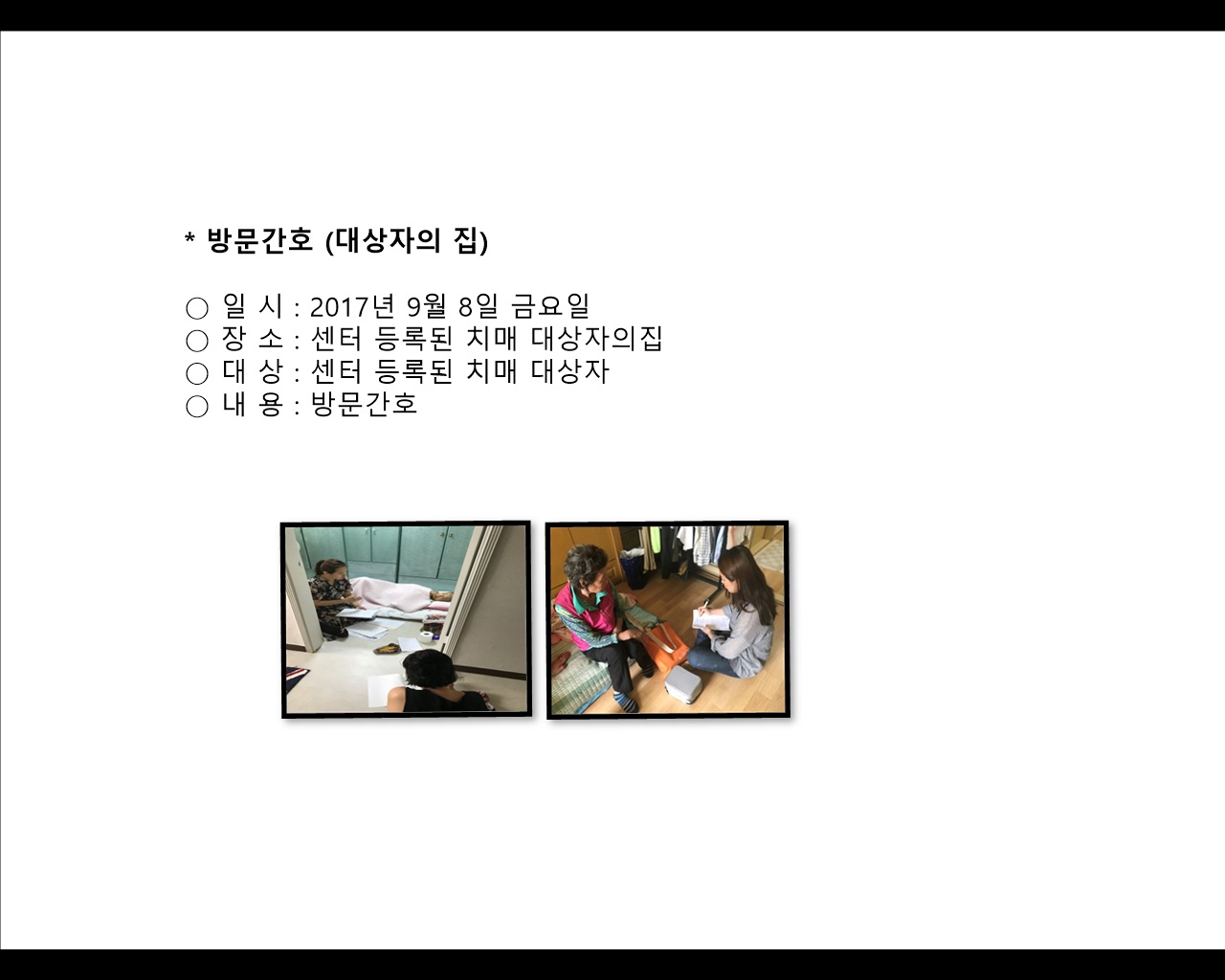 * 방문간호 (대상자의 집)

○ 일 시 : 2017년 9월 8일 금요일
○ 장 소 : 센터 등록된 치매 대상자의집
○ 대 상 : 센터 등록된 치매 대상자
○ 내 용 : 방문간호